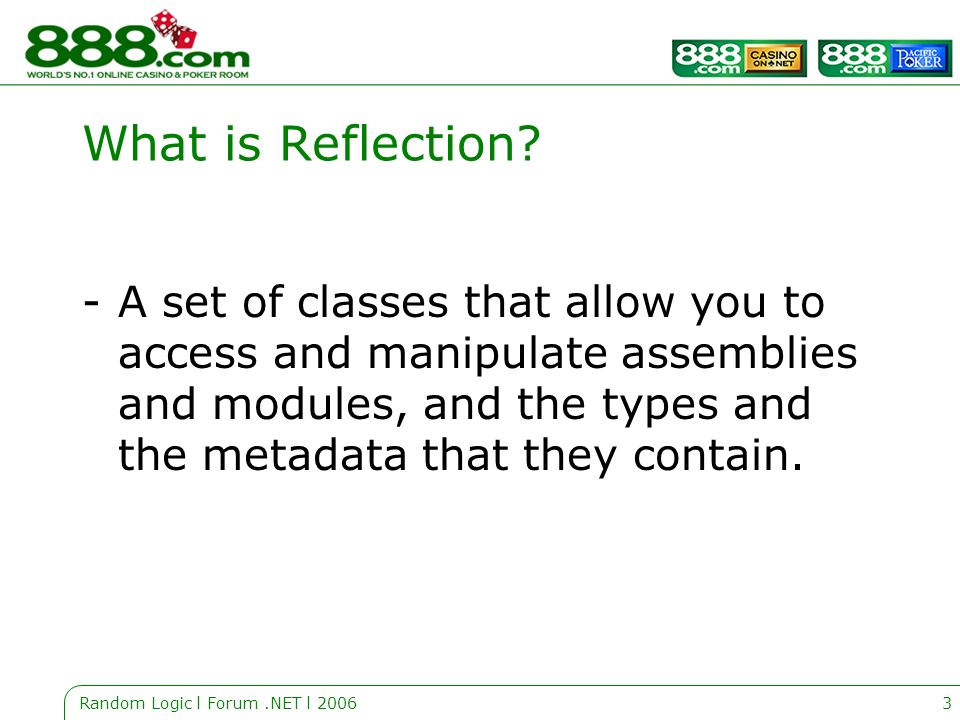 888.com
WORLD'S NO.1 ONLINE CASINO & POKER ROOM

888.com CASINO ON NET 888.com PACIFIC POKER

What is Reflection?

- A set of classes that allow you to access and manipulate assemblies and modules, and the types and the metadata that they contain.

Random Logic l Forum .NET l 2006

3